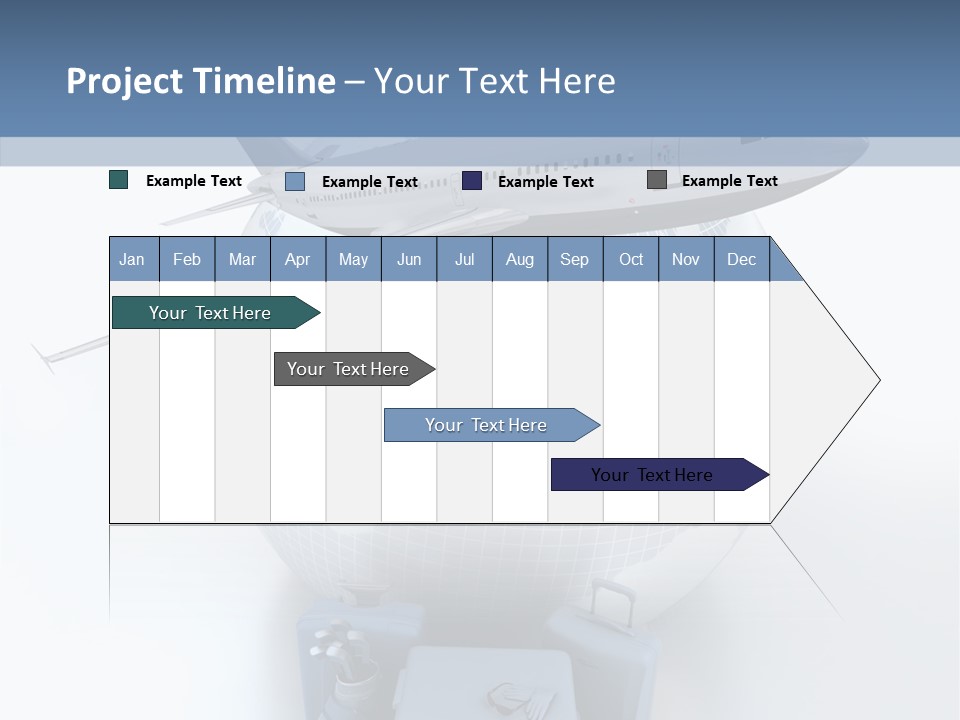 Project Timeline – Your Text Here

Example Text
Example Text
Example Text
Example Text

| Jan | Feb | Mar | Apr | May | Jun | Jul | Aug | Sep | Oct | Nov | Dec |
|---|---|---|---|---|---|---|---|---|---|---|---|

Your Text Here
Your Text Here
Your Text Here
Your Text Here